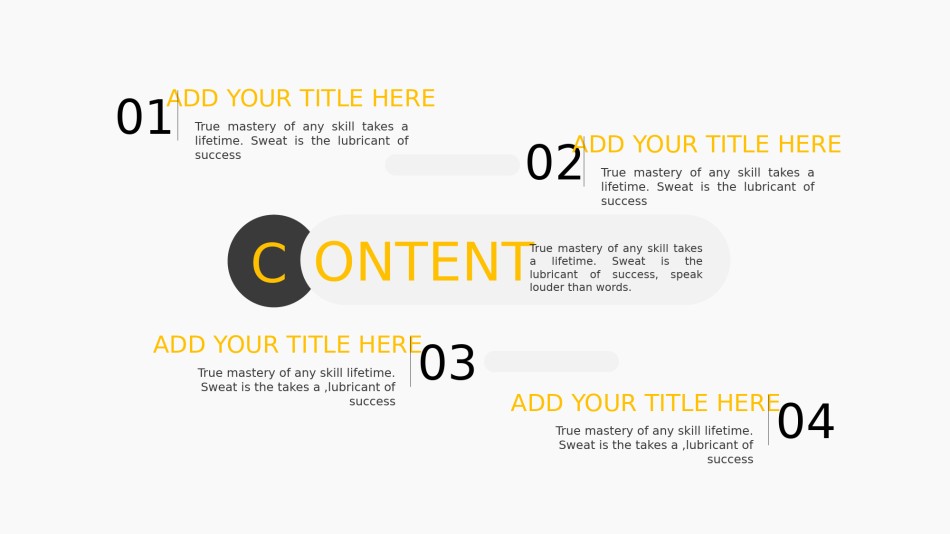 01 ADD YOUR TITLE HERE

True mastery of any skill takes a lifetime. Sweat is the lubricant of success

02 ADD YOUR TITLE HERE

True mastery of any skill takes a lifetime. Sweat is the lubricant of success

CONTENT

True mastery of any skill takes a lifetime. Sweat is the lubricant of success, speak louder than words.

ADD YOUR TITLE HERE 03

True mastery of any skill lifetime. Sweat is the takes a ,lubricant of success

ADD YOUR TITLE HERE 04

True mastery of any skill lifetime. Sweat is the takes a ,lubricant of success